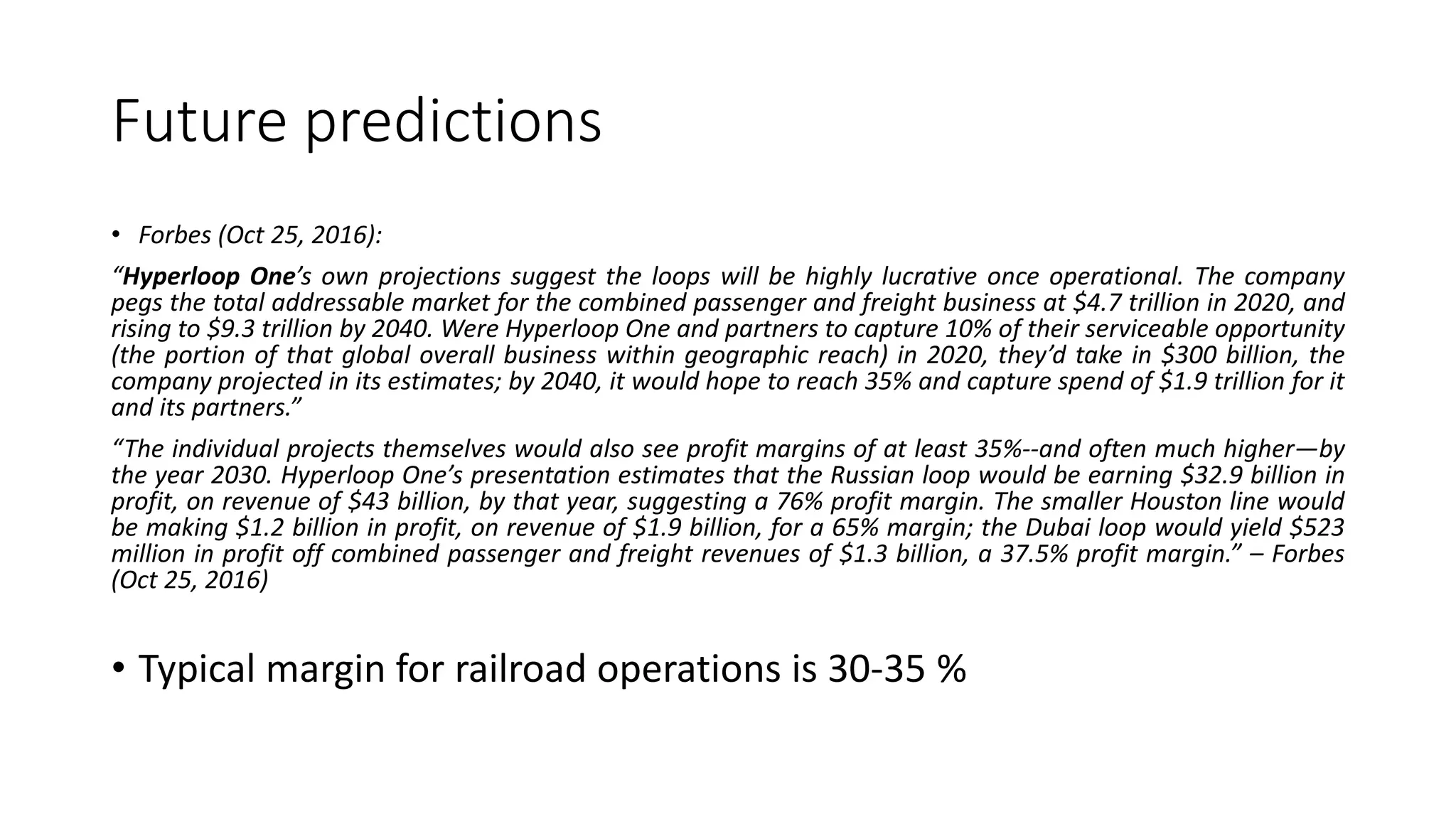 Future predictions

• Forbes (Oct 25, 2016):

“Hyperloop One’s own projections suggest the loops will be highly lucrative once operational. The company pegs the total addressable market for the combined passenger and freight business at \$4.7 trillion in 2020, and rising to \$9.3 trillion by 2040. Were Hyperloop One and partners to capture 10% of their serviceable opportunity (the portion of that global overall business within geographic reach) in 2020, they’d take in \$300 billion, the company projected in its estimates; by 2040, it would hope to reach 35% and capture spend of \$1.9 trillion for it and its partners.”

“The individual projects themselves would also see profit margins of at least 35%--and often much higher—by the year 2030. Hyperloop One’s presentation estimates that the Russian loop would be earning \$32.9 billion in profit, on revenue of \$43 billion, by that year, suggesting a 76% profit margin. The smaller Houston line would be making \$1.2 billion in profit, on revenue of \$1.9 billion, for a 65% margin; the Dubai loop would yield \$523 million in profit off combined passenger and freight revenues of \$1.3 billion, a 37.5% profit margin.” – Forbes (Oct 25, 2016)

• Typical margin for railroad operations is 30-35 %